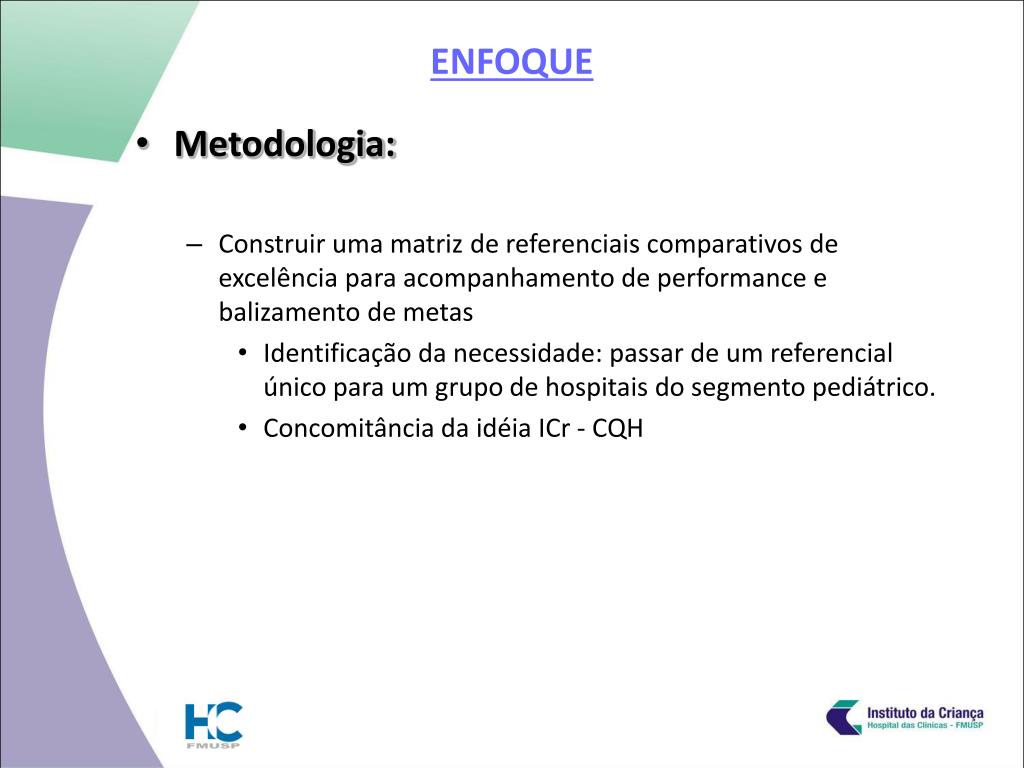 ENFOQUE

• Metodologia:

– Construir uma matriz de referenciais comparativos de excelência para acompanhamento de performance e balizamento de metas

• Identificação da necessidade: passar de um referencial único para um grupo de hospitais do segmento pediátrico.

• Concomitância da idéia ICr - CQH

HC FMUSP

Instituto da Criança
Hospital das Clínicas - FMUSP